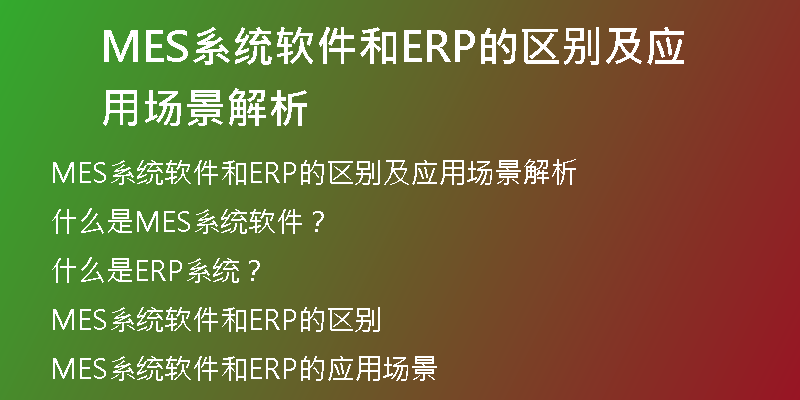 MES系统软件和ERP的区别及应用场景解析

MES系统软件和ERP的区别及应用场景解析

什么是MES系统软件？

什么是ERP系统？

MES系统软件和ERP的区别

MES系统软件和ERP的应用场景